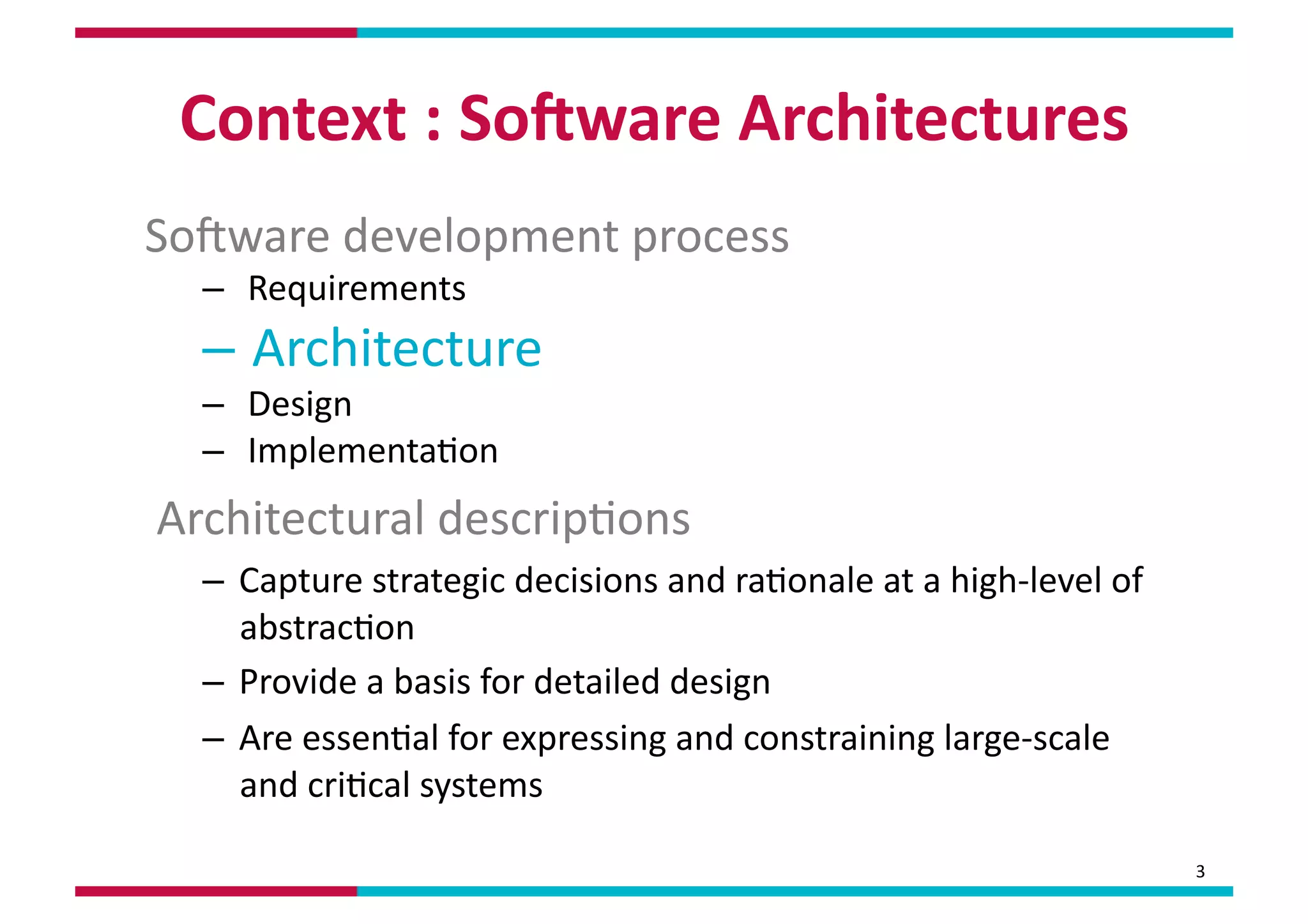 Context : Software Architectures

Software development process

– Requirements
– Architecture
– Design
– Implementation

Architectural descriptions

– Capture strategic decisions and rationale at a high-level of abstraction
– Provide a basis for detailed design
– Are essential for expressing and constraining large-scale and critical systems

3